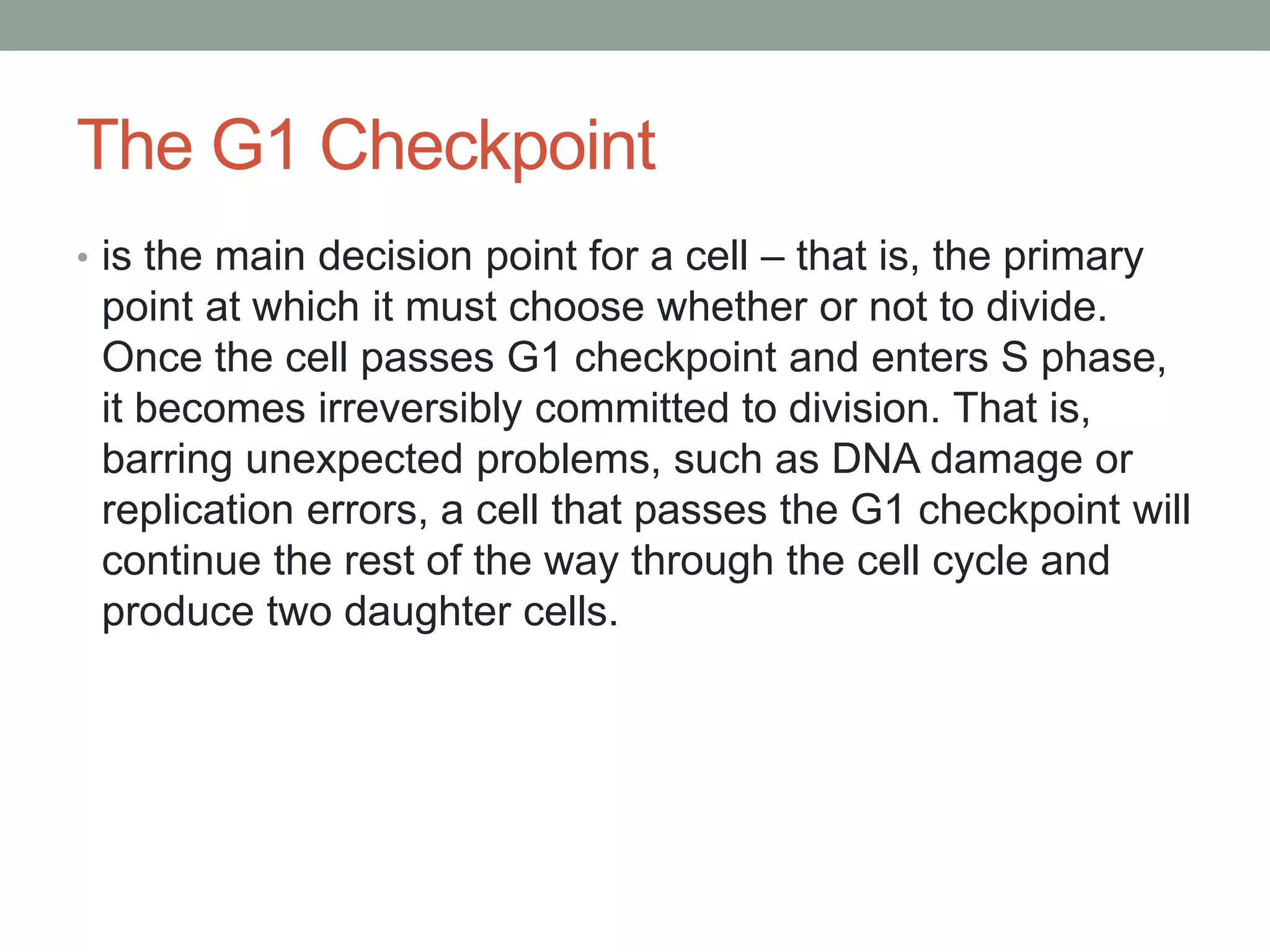 The G1 Checkpoint

• is the main decision point for a cell – that is, the primary point at which it must choose whether or not to divide. Once the cell passes G1 checkpoint and enters S phase, it becomes irreversibly committed to division. That is, barring unexpected problems, such as DNA damage or replication errors, a cell that passes the G1 checkpoint will continue the rest of the way through the cell cycle and produce two daughter cells.